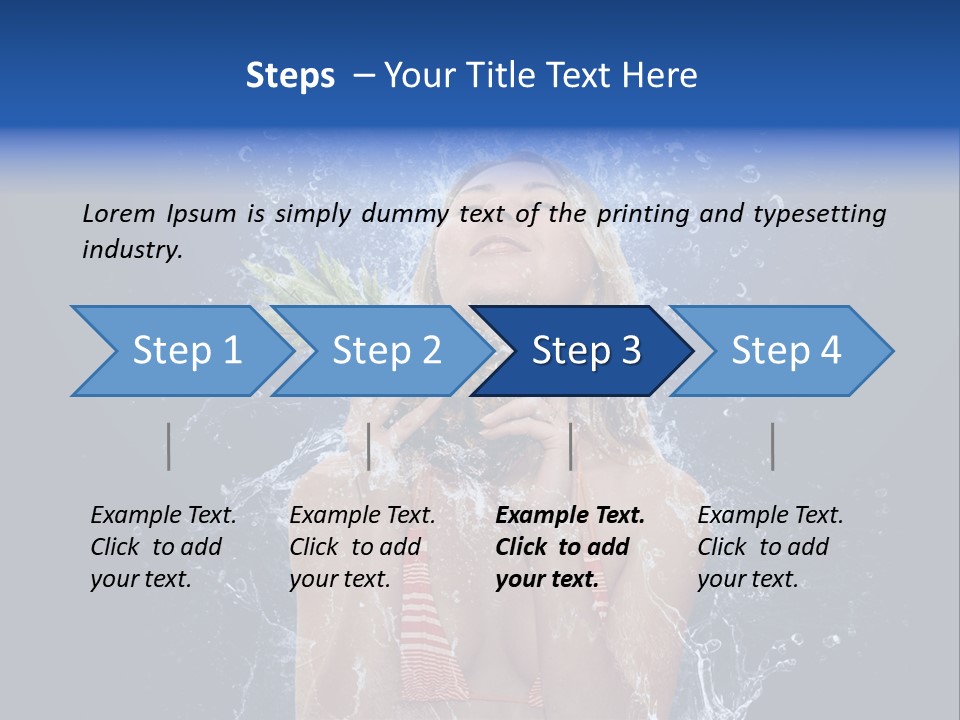 Steps – Your Title Text Here

Lorem Ipsum is simply dummy text of the printing and typesetting industry.

Step 1

Step 2

Step 3

Step 4

Example Text. Click to add your text.

Example Text. Click to add your text.

Example Text. Click to add your text.

Example Text. Click to add your text.